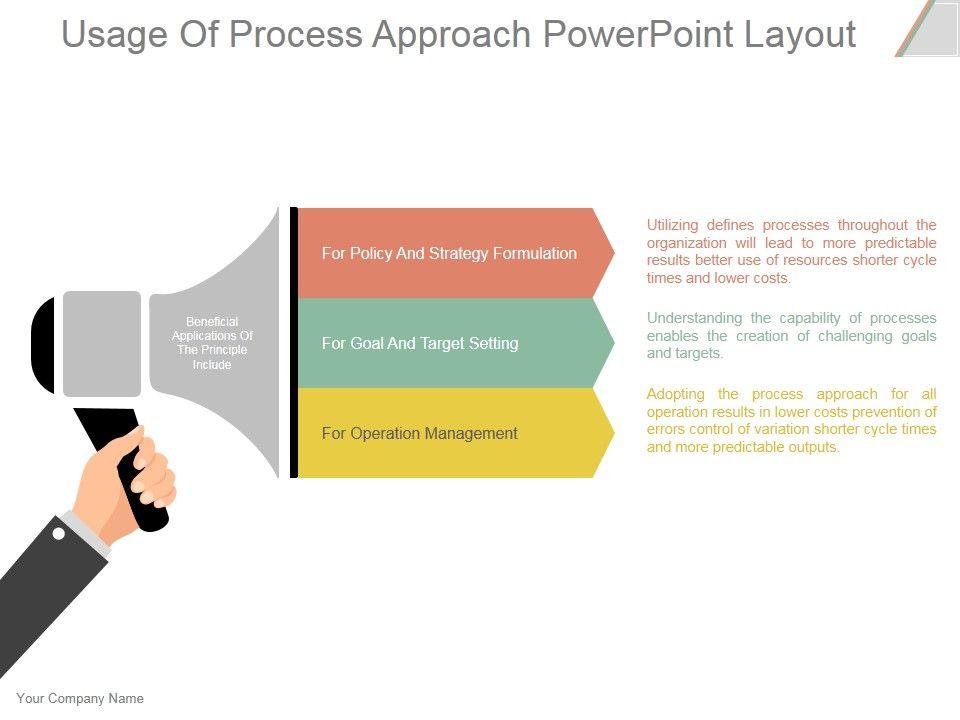 Usage Of Process Approach PowerPoint Layout

Beneficial Applications Of The Principle Include

For Policy And Strategy Formulation

For Goal And Target Setting

For Operation Management

Utilizing defines processes throughout the organization will lead to more predictable results better use of resources shorter cycle times and lower costs.

Understanding the capability of processes enables the creation of challenging goals and targets.

Adopting the process approach for all operation results in lower costs prevention of errors control of variation shorter cycle times and more predictable outputs.

Your Company Name